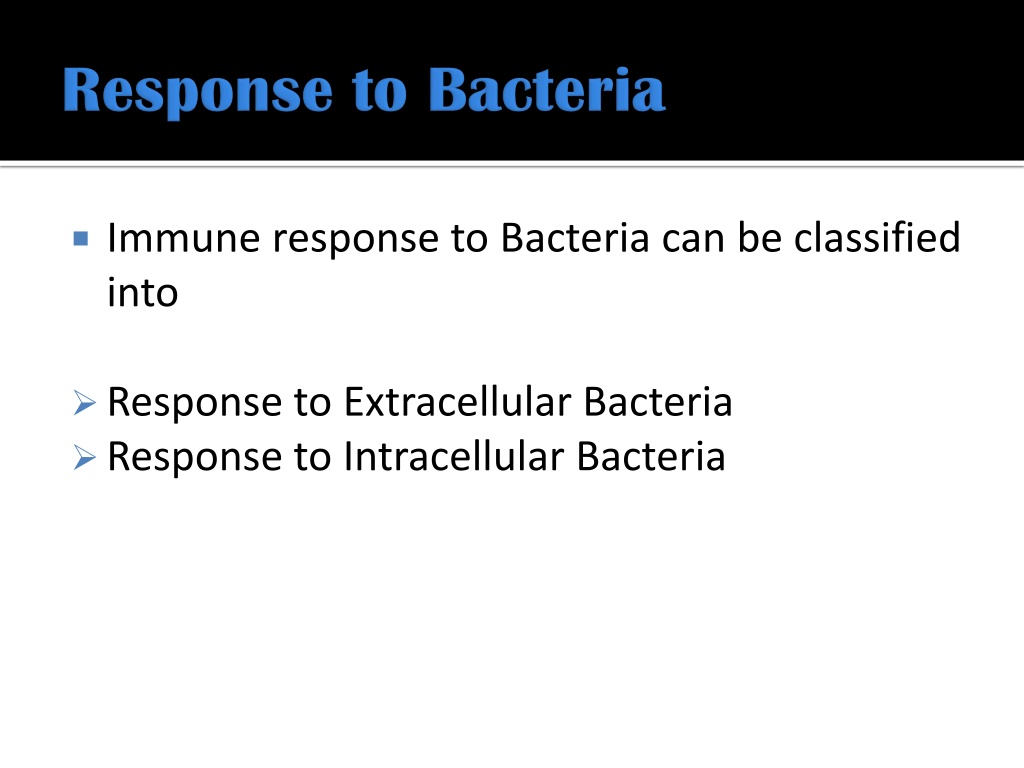 Response to Bacteria

▪ Immune response to Bacteria can be classified into

➢ Response to Extracellular Bacteria
➢ Response to Intracellular Bacteria